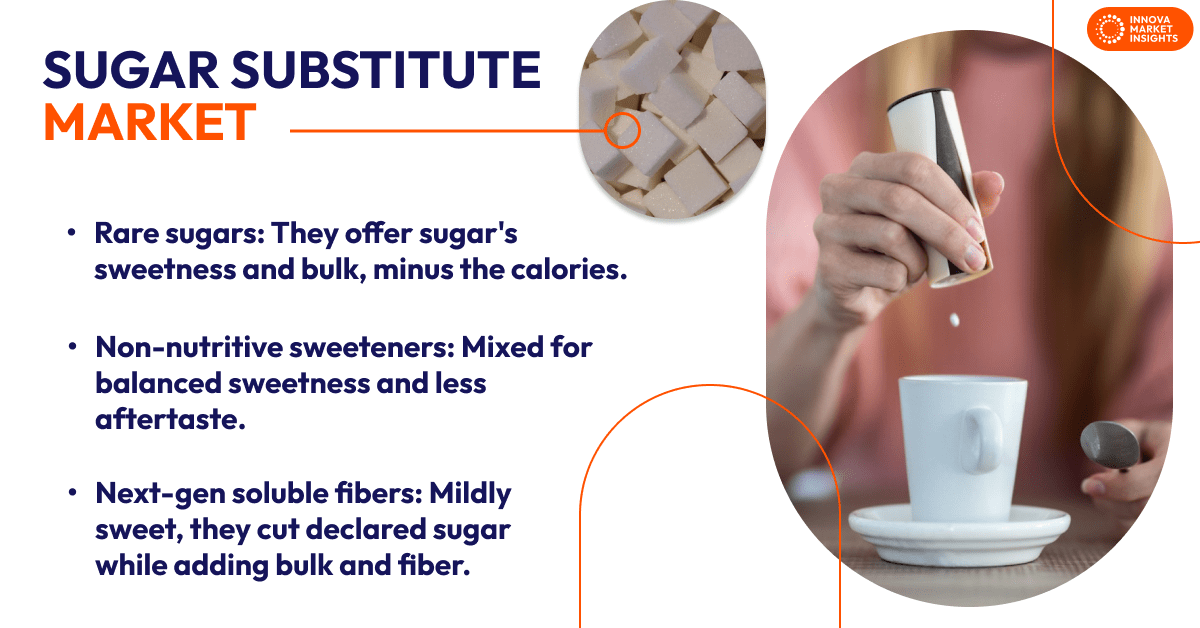 INNOVA MARKET INSIGHTS

SUGAR SUBSTITUTE MARKET

• Rare sugars: They offer sugar's sweetness and bulk, minus the calories.

• Non-nutritive sweeteners: Mixed for balanced sweetness and less aftertaste.

• Next-gen soluble fibers: Mildly sweet, they cut declared sugar while adding bulk and fiber.